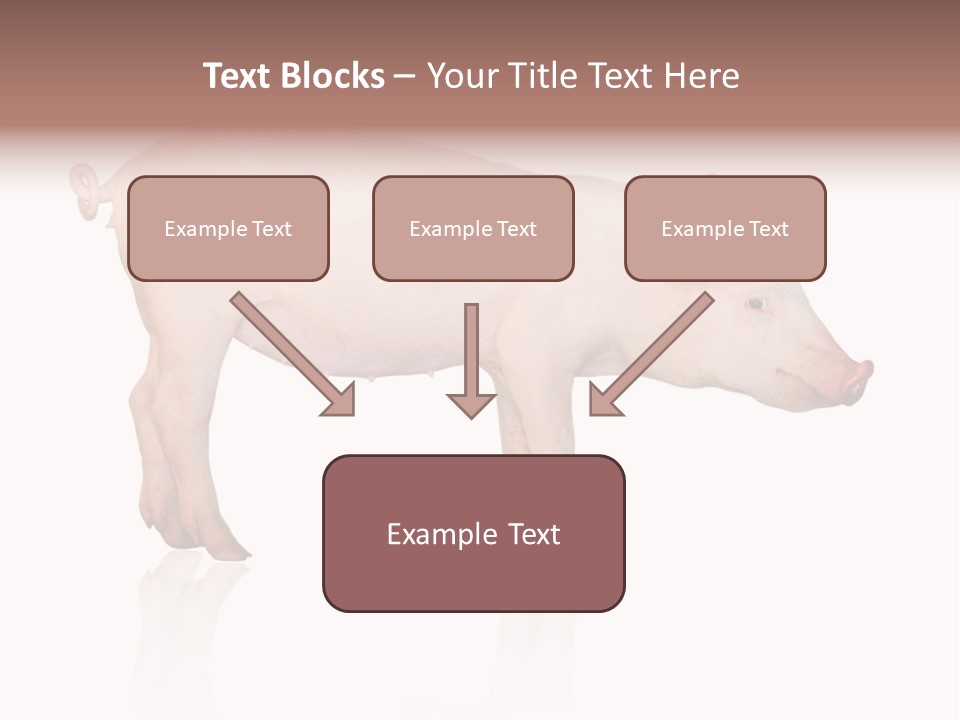 Text Blocks – Your Title Text Here

Example Text

Example Text

Example Text

Example Text